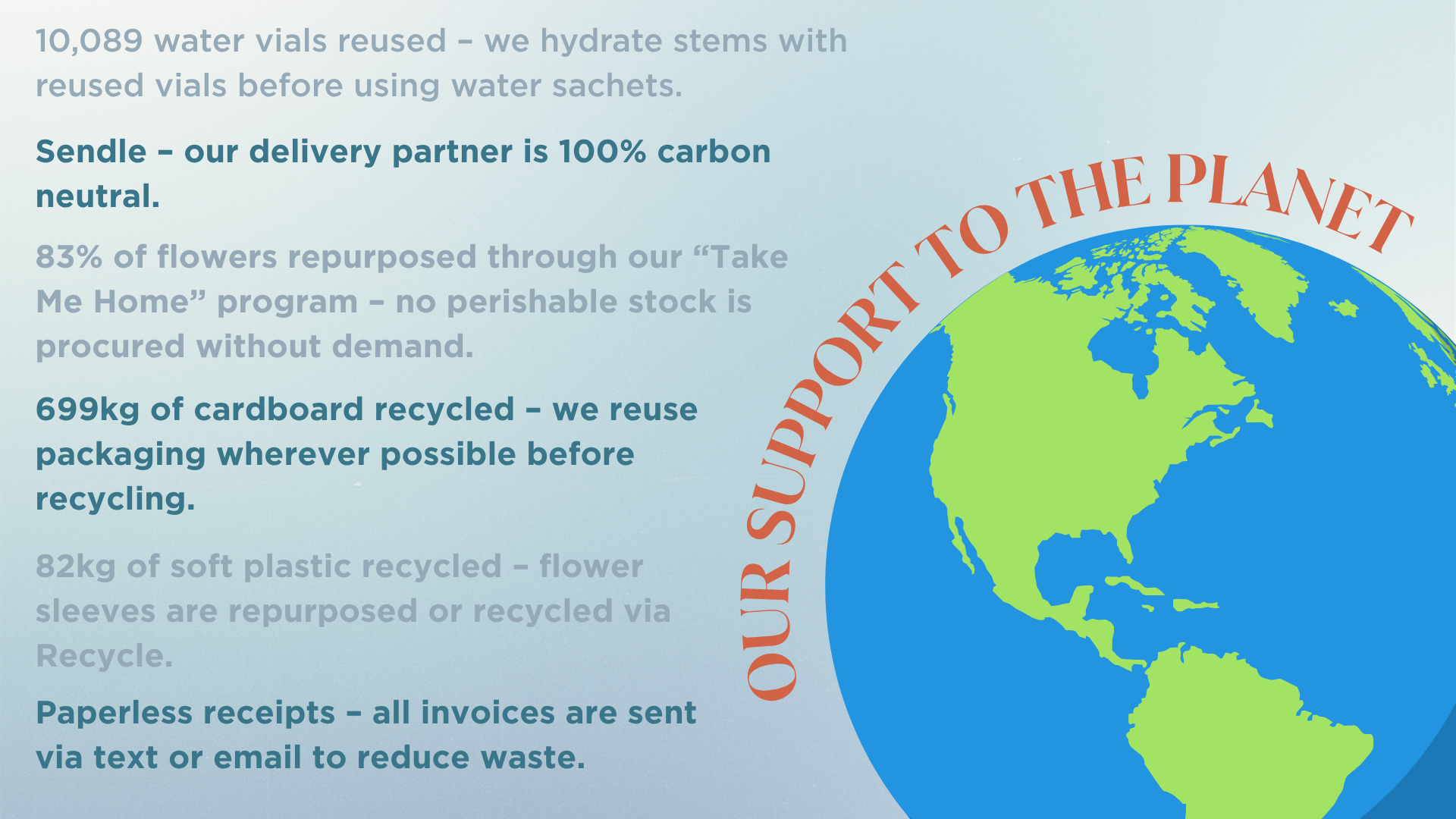 10,089 water vials reused – we hydrate stems with reused vials before using water sachets.

Sendle – our delivery partner is 100% carbon neutral.

83% of flowers repurposed through our “Take Me Home” program – no perishable stock is procured without demand.

699kg of cardboard recycled – we reuse packaging wherever possible before recycling.

82kg of soft plastic recycled – flower sleeves are repurposed or recycled via Recycle.

Paperless receipts – all invoices are sent via text or email to reduce waste.

OUR SUPPORT TO THE PLANET